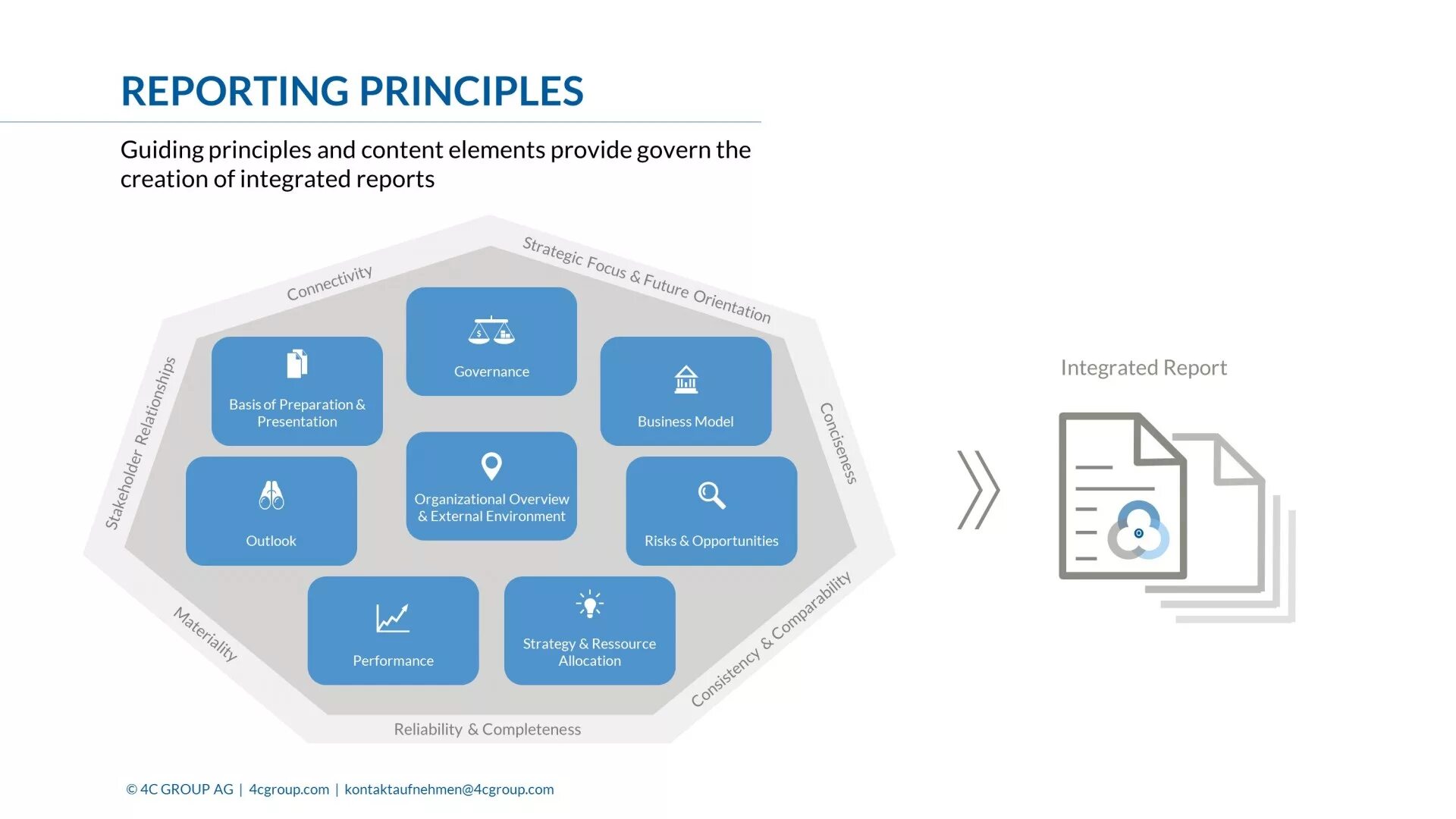 REPORTING PRINCIPLES

Guiding principles and content elements provide govern the creation of integrated reports

Connectivity

Strategic Focus & Future Orientation

Stakeholder Relationships

Conciseness

Materiality

Consistency & Comparability

Reliability & Completeness

Governance

Basis of Preparation & Presentation

Business Model

Outlook

Organizational Overview & External Environment

Risks & Opportunities

Performance

Strategy & Ressource Allocation

Integrated Report

© 4C GROUP AG | 4cgroup.com | kontaktaufnehmen@4cgroup.com